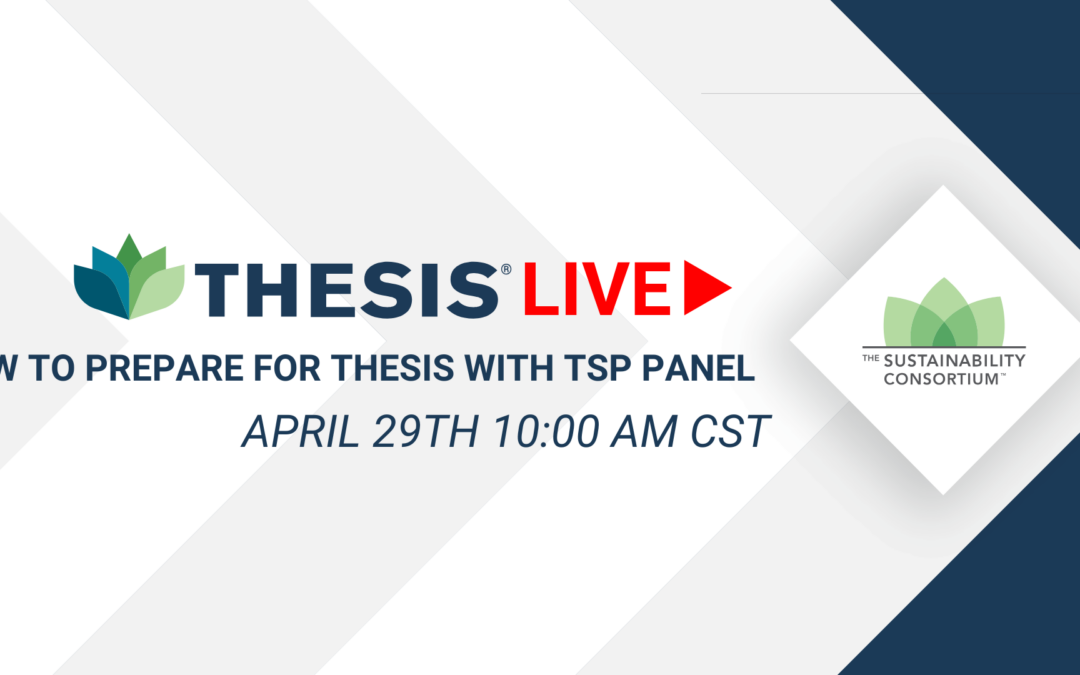 THESIS® LIVE

W TO PREPARE FOR THESIS WITH TSP PANEL

APRIL 29TH 10:00 AM CST

THE SUSTAINABILITY CONSORTIUM™